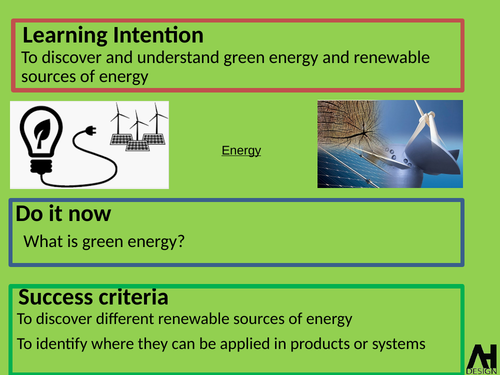 Learning Intention
To discover and understand green energy and renewable sources of energy

Energy

Do it now
What is green energy?

Success criteria
To discover different renewable sources of energy
To identify where they can be applied in products or systems

AH
DESIGN